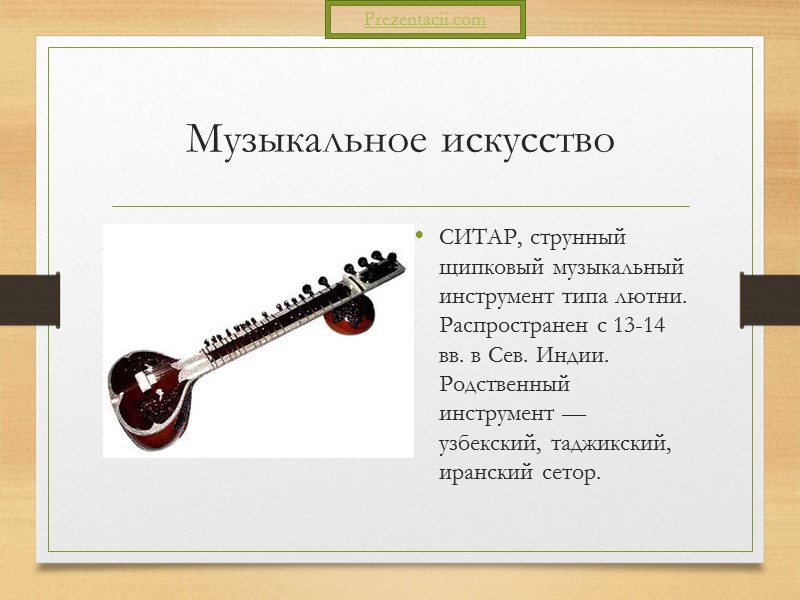 Prezentacii.com

Музыкальное искусство

• СИТАР, струнный щипковый музыкальный инструмент типа лютни. Распространен с 13-14 вв. в Сев. Индии. Родственный инструмент — узбекский, таджикский, иранский сетор.